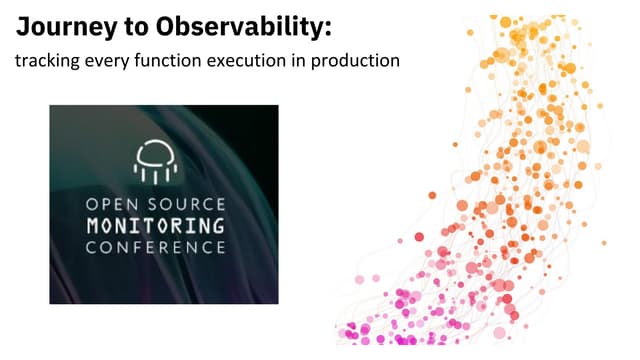 Journey to Observability:

tracking every function execution in production

OPEN SOURCE
MONITORING
CONFERENCE